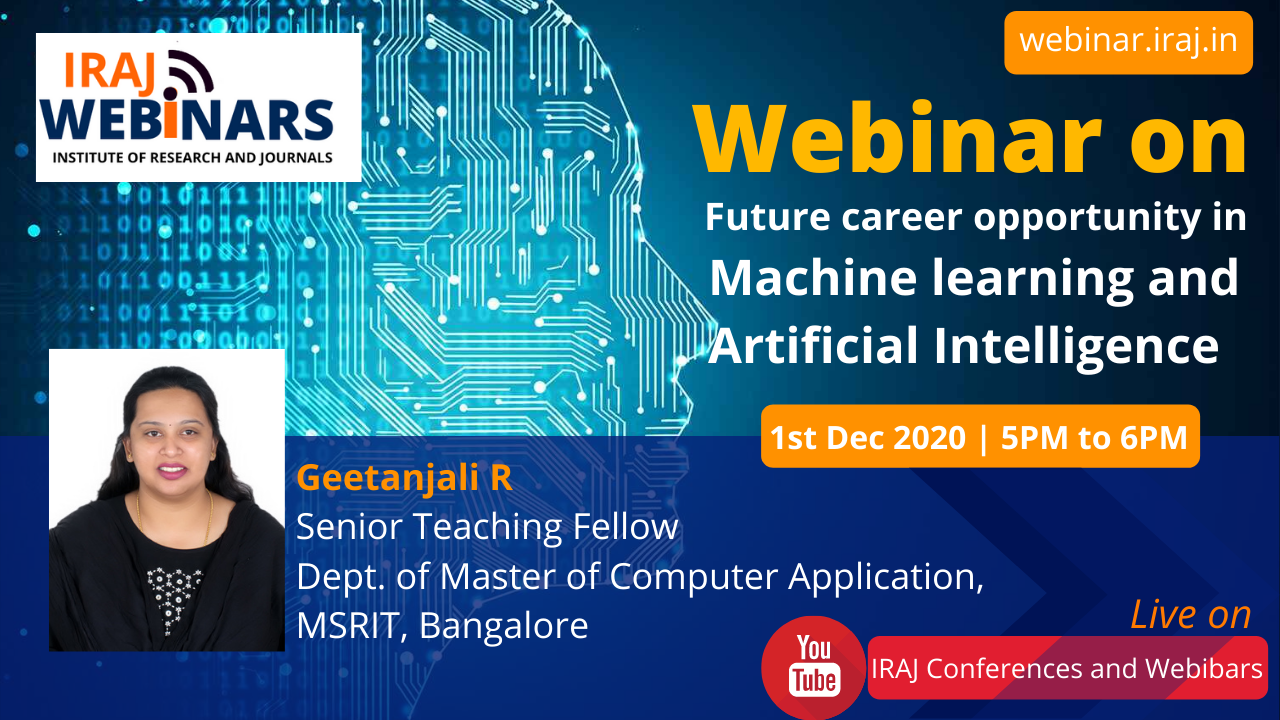 IRAJ WEBINARS
INSTITUTE OF RESEARCH AND JOURNALS

webinar.iraj.in

Webinar on
Future career opportunity in
Machine learning and Artificial Intelligence

1st Dec 2020 | 5PM to 6PM

Geetanjali R
Senior Teaching Fellow
Dept. of Master of Computer Application,
MSRIT, Bangalore

Live on
You Tube
IRAJ Conferences and Webibars